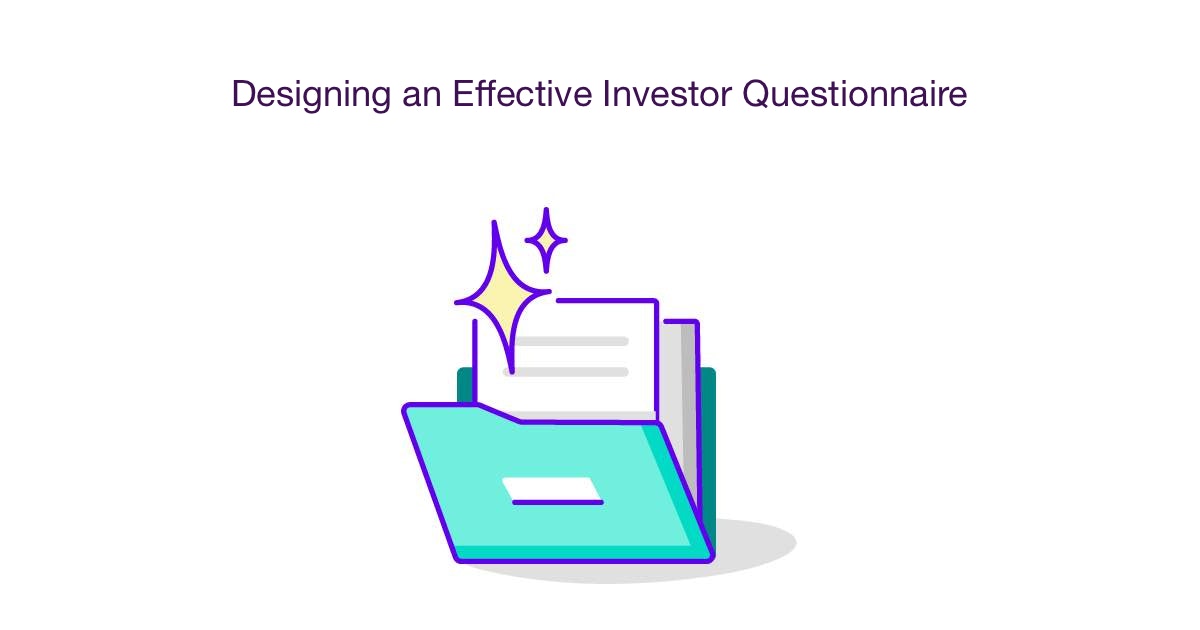 Designing an Effective Investor Questionnaire